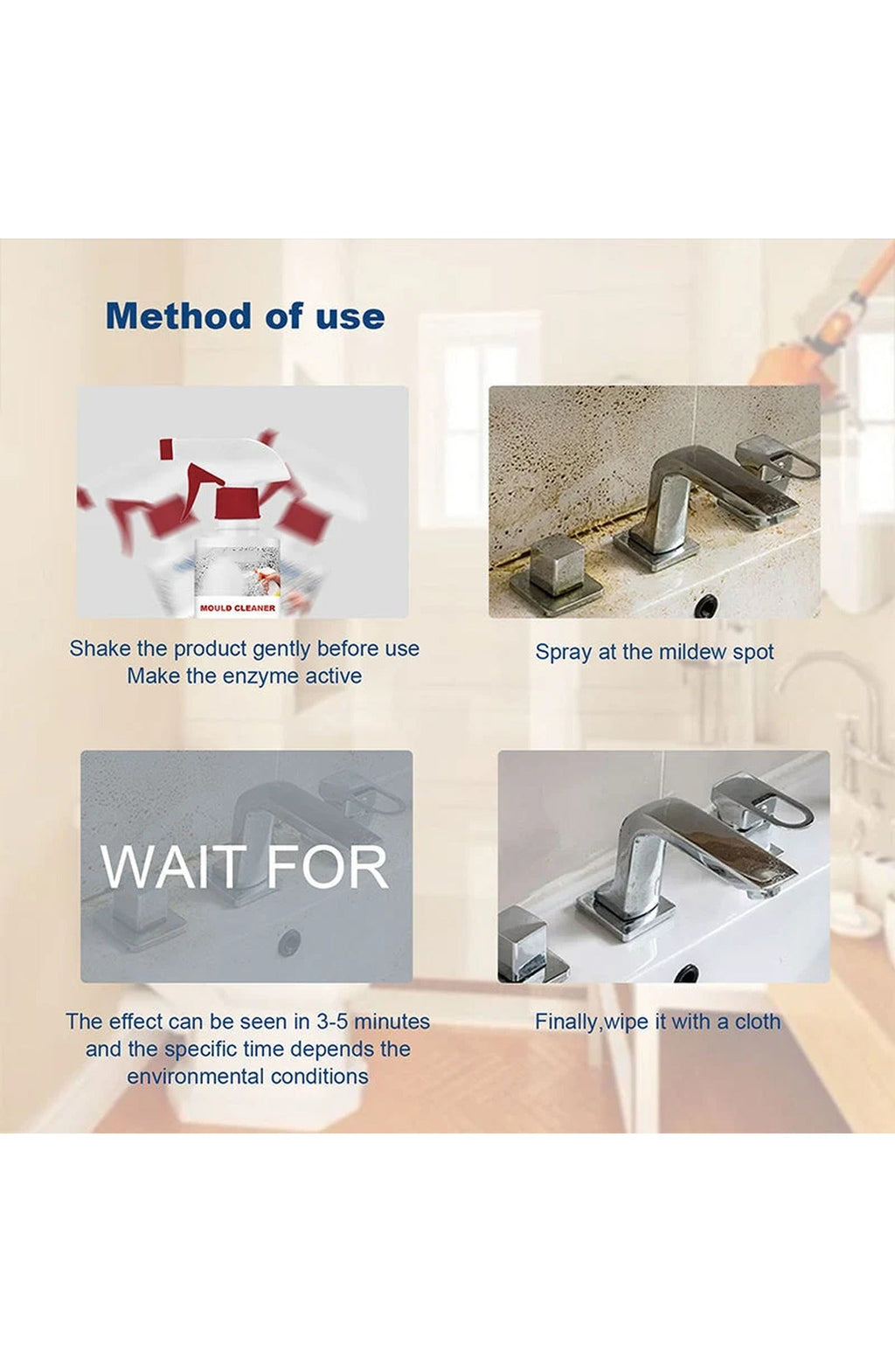 Method of use

MOULD CLEANER

Shake the product gently before use
Make the enzyme active

Spray at the mildew spot

WAIT FOR

The effect can be seen in 3-5 minutes and the specific time depends the environmental conditions

Finally,wipe it with a cloth